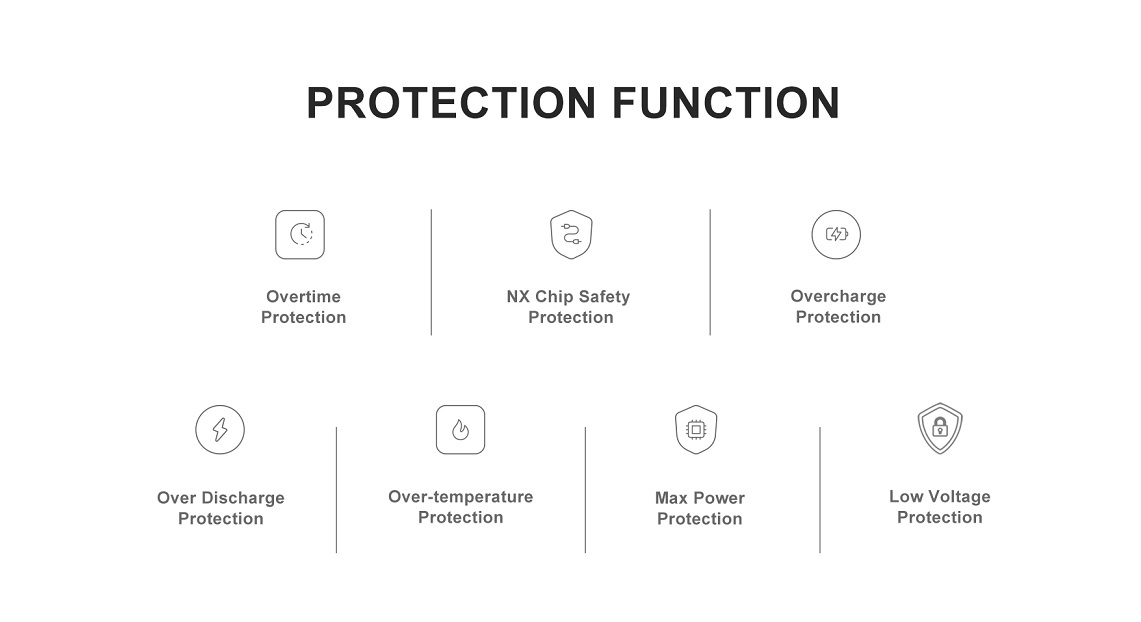 PROTECTION FUNCTION

Overtime Protection

NX Chip Safety Protection

Overcharge Protection

Over Discharge Protection

Over-temperature Protection

Max Power Protection

Low Voltage Protection